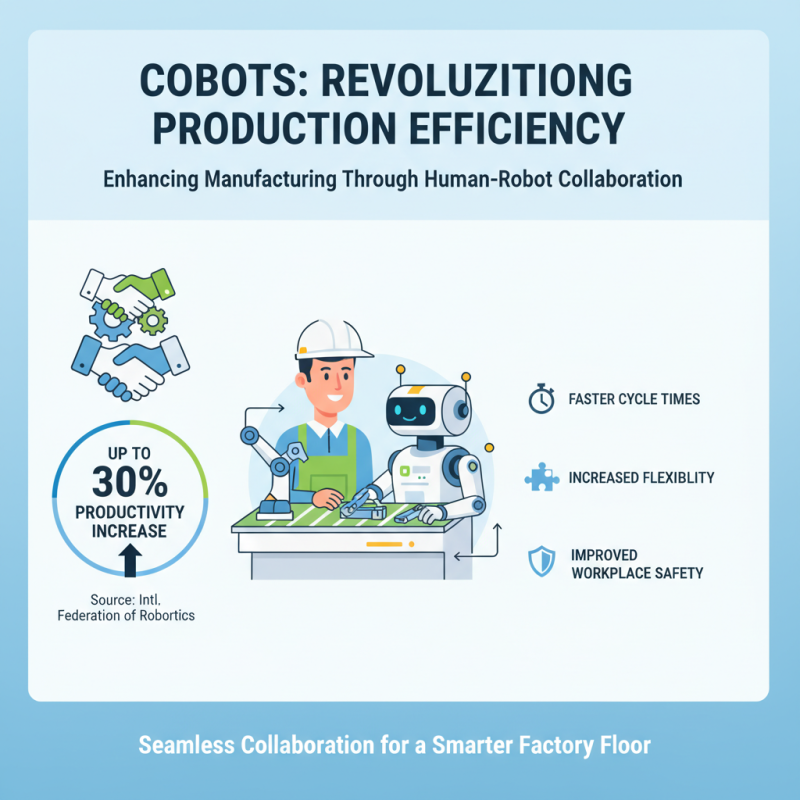 COBOTS: REVOLUZITIONG PRODUCTION EFFICIENCY

Enhancing Manufacturing Through Human-Robot Collaboration

UP TO 30% PRODUCTIVITY INCREASE

Source: Intl. Federation of Robortics

FASTER CYCLE TIMES

INCREASED FLEXIBLITY

IMPROVED WORKPLACE SAFETY

Seamless Collaboration for a Smarter Factory Floor